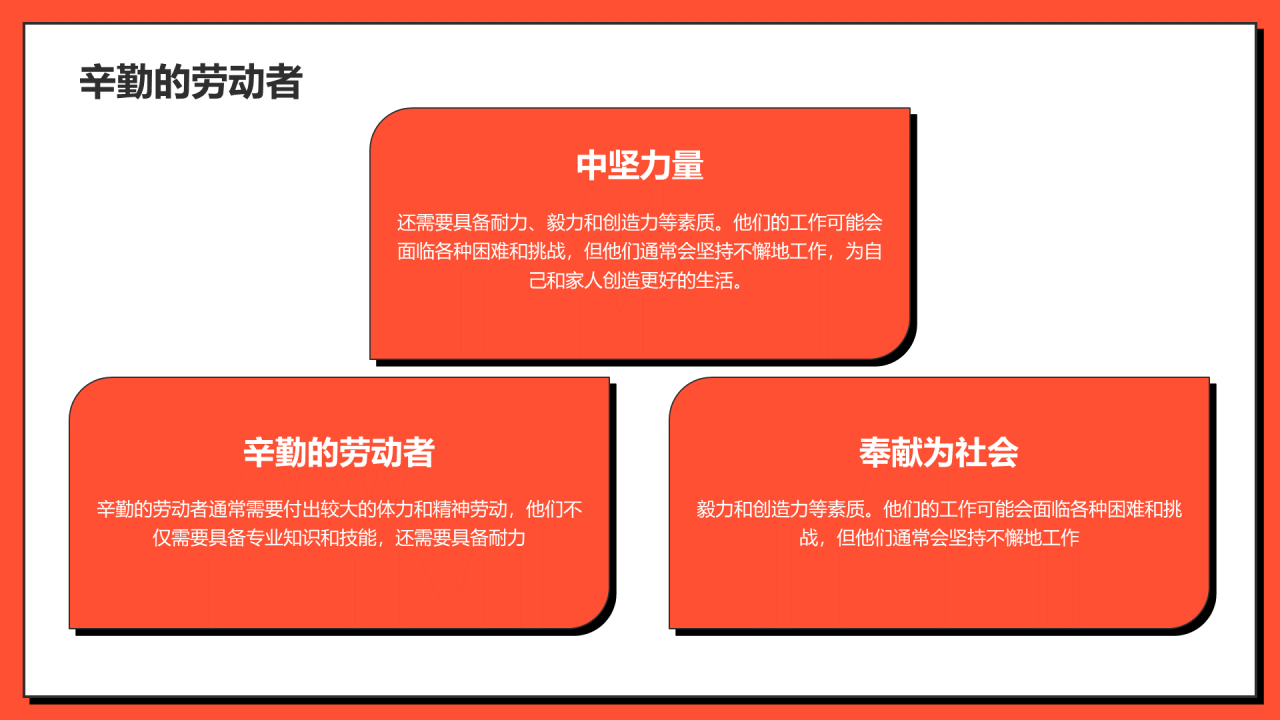 辛勤的劳动者

中坚力量

还需要具备耐力、毅力和创造力等素质。他们的工作可能会面临各种困难和挑战，但他们通常会坚持不懈地工作，为自己和家人创造更好的生活。

辛勤的劳动者

辛勤的劳动者通常需要付出较大的体力和精神劳动，他们不仅需要具备专业知识和技能，还需要具备耐力

奉献为社会

毅力和创造力等素质。他们的工作可能会面临各种困难和挑战，但他们通常会坚持不懈地工作